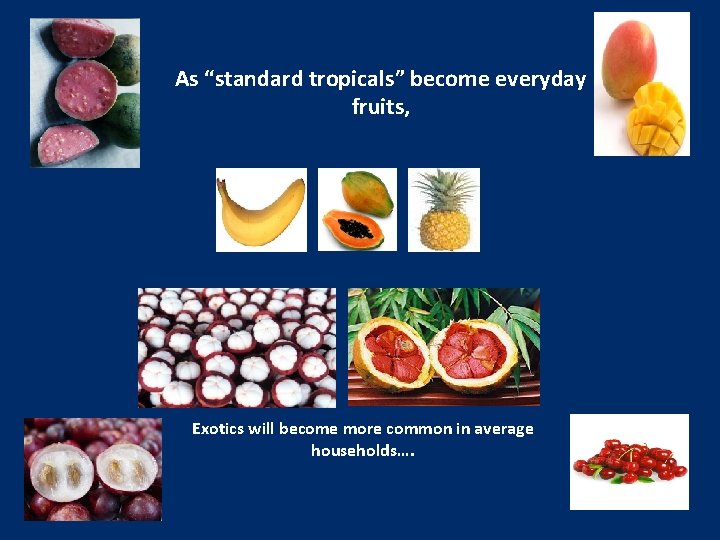 As “standard tropicals” become everyday fruits,

Exotics will become more common in average households….